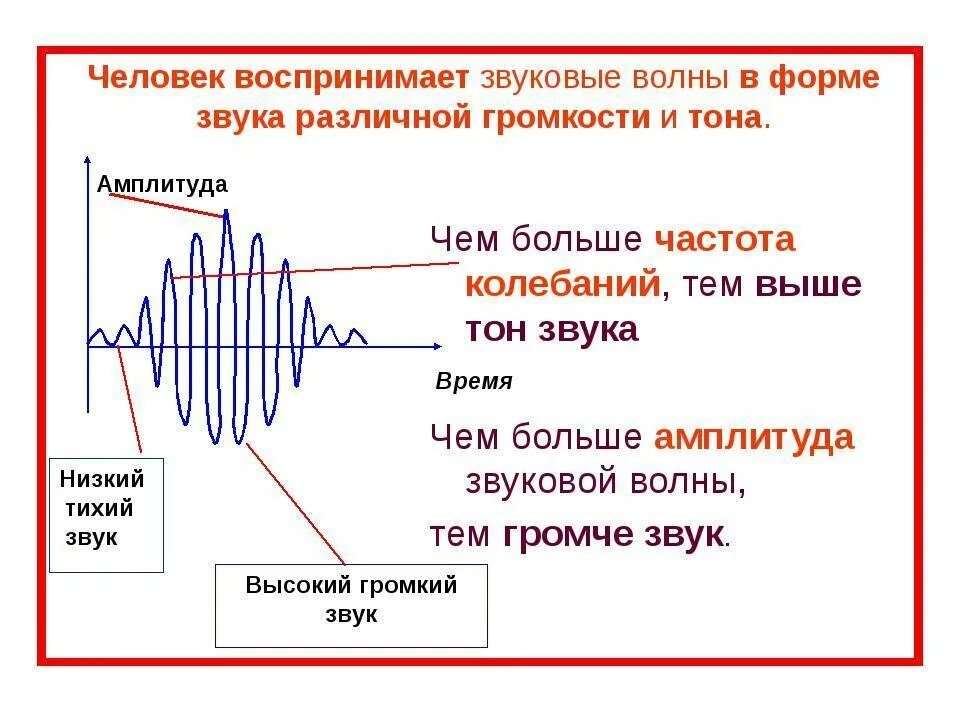 Человек воспринимает звуковые волны в форме звука различной громкости и тона.

Амплитуда

Чем больше частота колебаний, тем выше тон звука

Время

Чем больше амплитуда звуковой волны, тем громче звук.

Низкий тихий звук

Высокий громкий звук